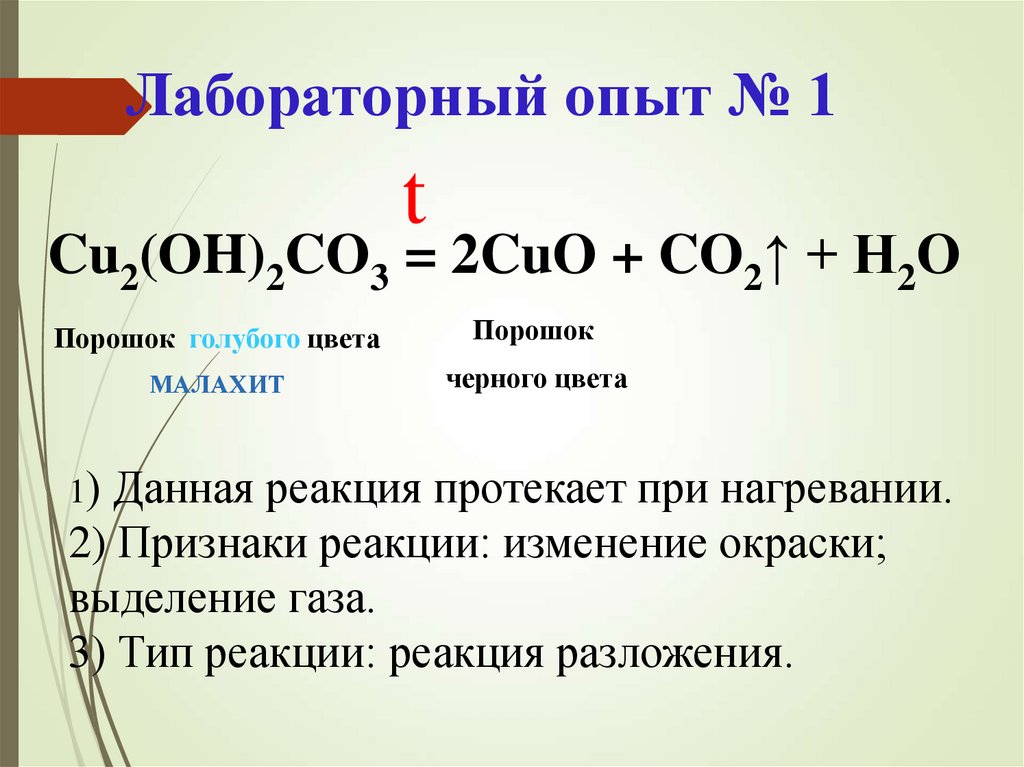 Лабораторный опыт № 1

t

$Cu_2(OH)_2CO_3 = 2CuO + CO_2\uparrow + H_2O$

Порошок голубого цвета

МАЛАХИТ

Порошок

черного цвета

1) Данная реакция протекает при нагревании.
2) Признаки реакции: изменение окраски; выделение газа.
3) Тип реакции: реакция разложения.